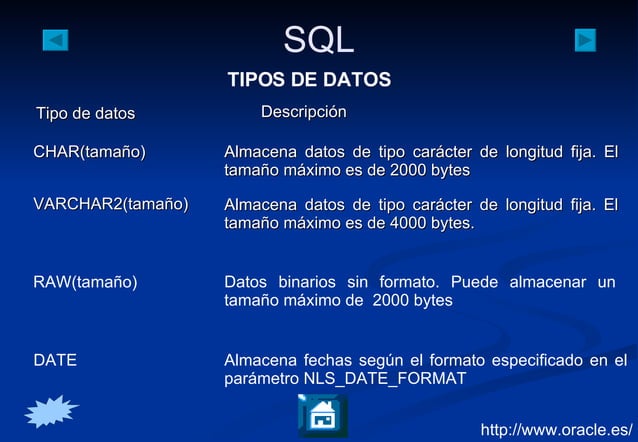 SQL

TIPOS DE DATOS

| Tipo de datos | Descripción |
|---|---|
| CHAR(tamaño) | Almacena datos de tipo carácter de longitud fija. El tamaño máximo es de 2000 bytes |
| VARCHAR2(tamaño) | Almacena datos de tipo carácter de longitud fija. El tamaño máximo es de 4000 bytes. |
| RAW(tamaño) | Datos binarios sin formato. Puede almacenar un tamaño máximo de 2000 bytes |
| DATE | Almacena fechas según el formato especificado en el parámetro NLS_DATE_FORMAT |

http://www.oracle.es/